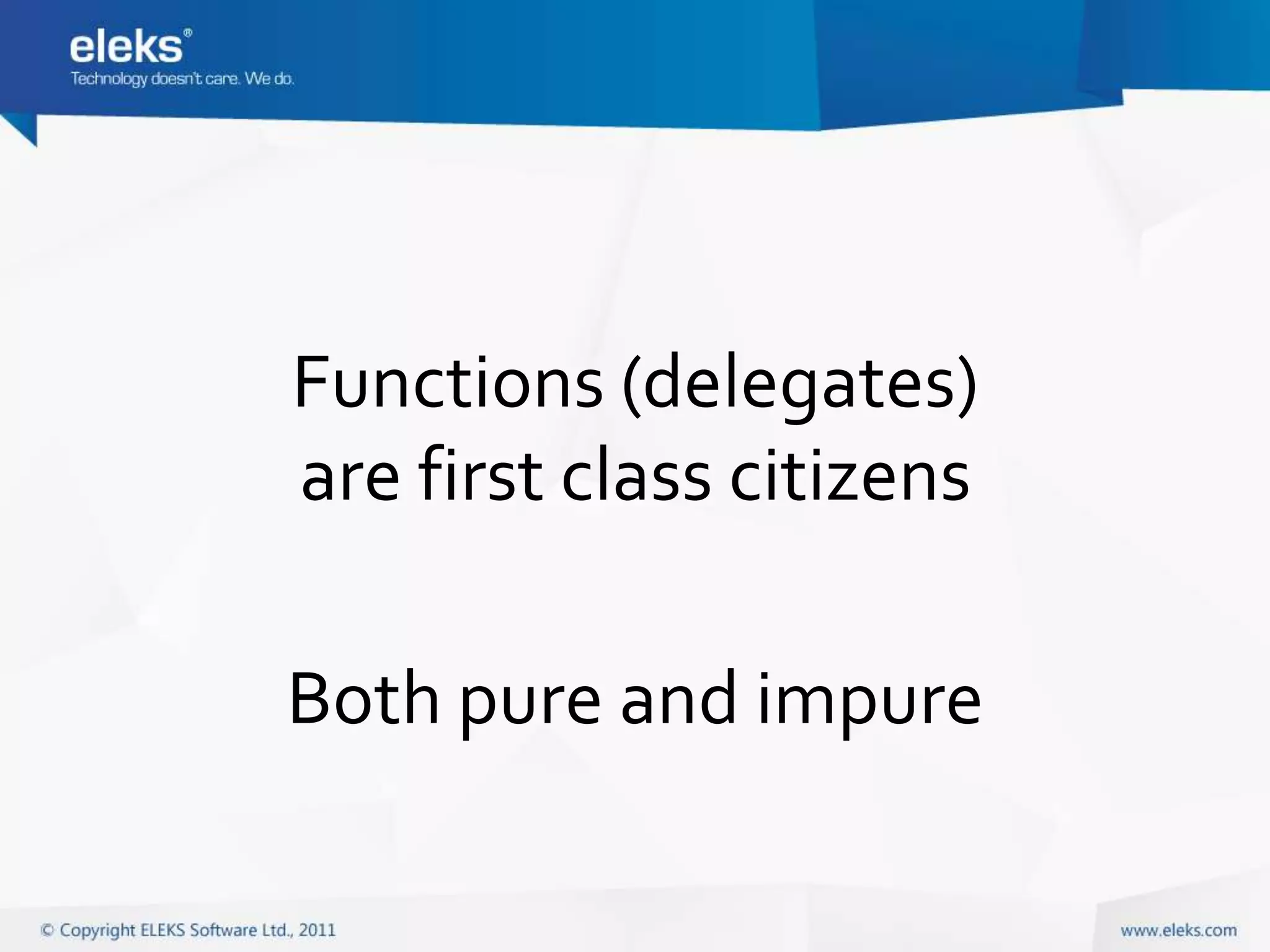 eleks®
Technology doesn't care. We do.

Functions (delegates) are first class citizens

Both pure and impure

© Copyright ELEKS Software Ltd., 2011

www.eleks.com